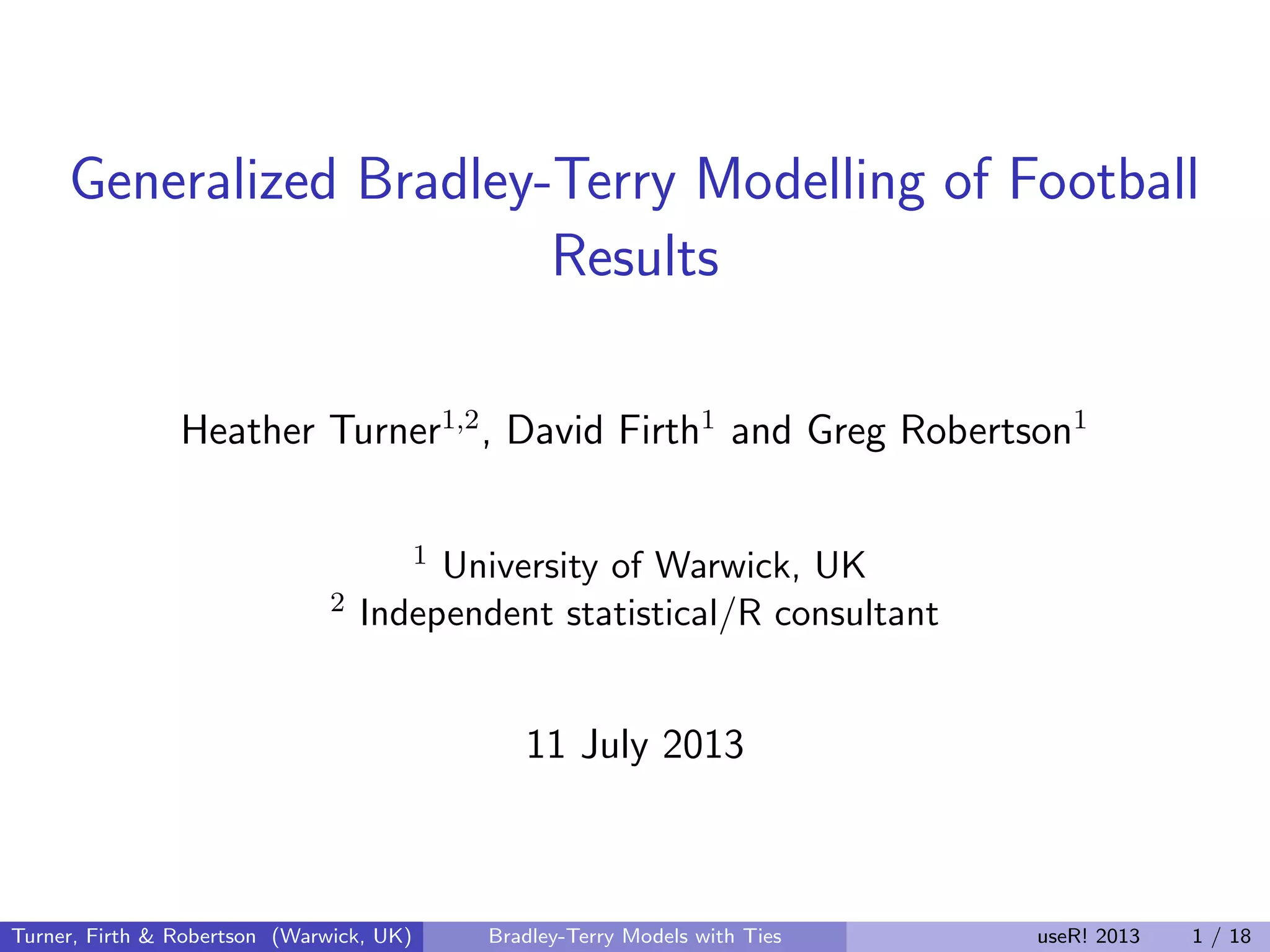 Generalized Bradley-Terry Modelling of Football Results

Heather Turner$^{1,2}$, David Firth$^{1}$ and Greg Robertson$^{1}$

$^{1}$ University of Warwick, UK
$^{2}$ Independent statistical/R consultant

11 July 2013

Turner, Firth & Robertson (Warwick, UK) Bradley-Terry Models with Ties useR! 2013 1 / 18